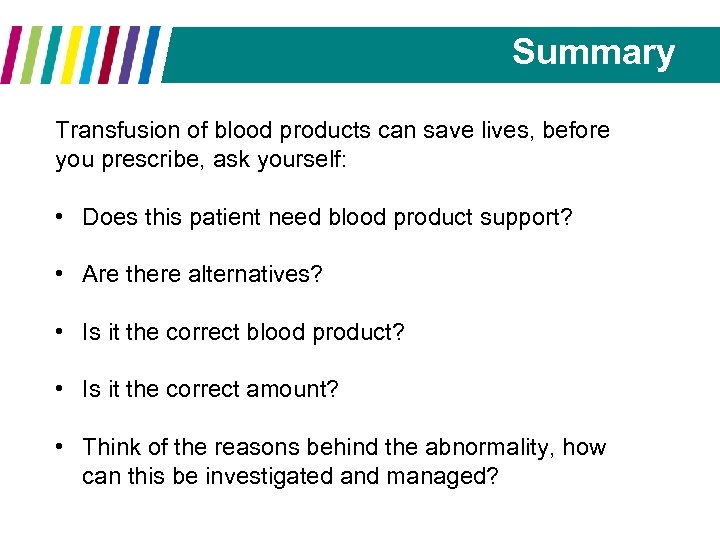 Summary

Transfusion of blood products can save lives, before you prescribe, ask yourself:

• Does this patient need blood product support?

• Are there alternatives?

• Is it the correct blood product?

• Is it the correct amount?

• Think of the reasons behind the abnormality, how can this be investigated and managed?